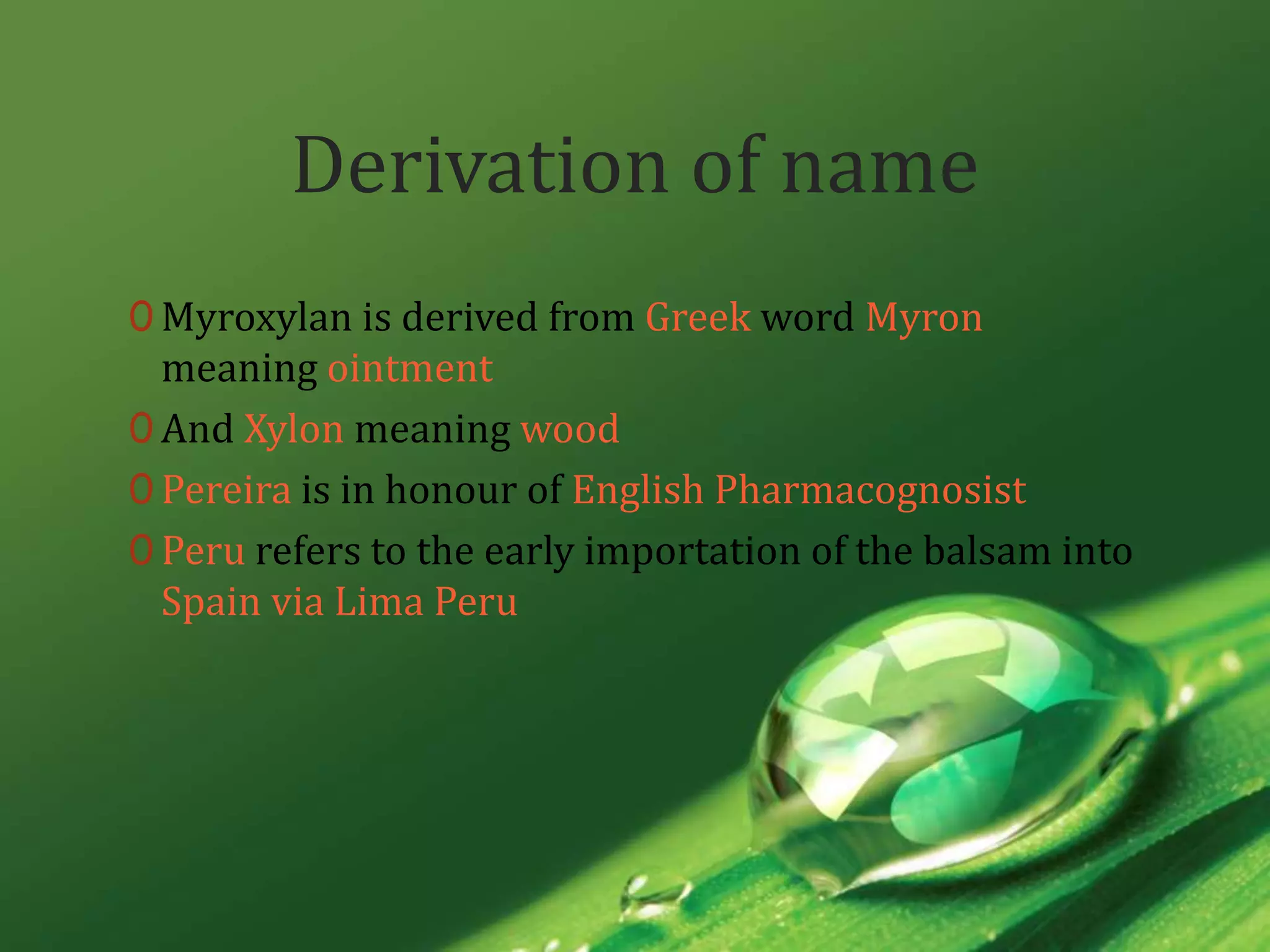 Derivation of name

Myroxylan is derived from Greek word Myron meaning ointment

And Xylon meaning wood

Pereira is in honour of English Pharmacognosist

Peru refers to the early importation of the balsam into Spain via Lima Peru